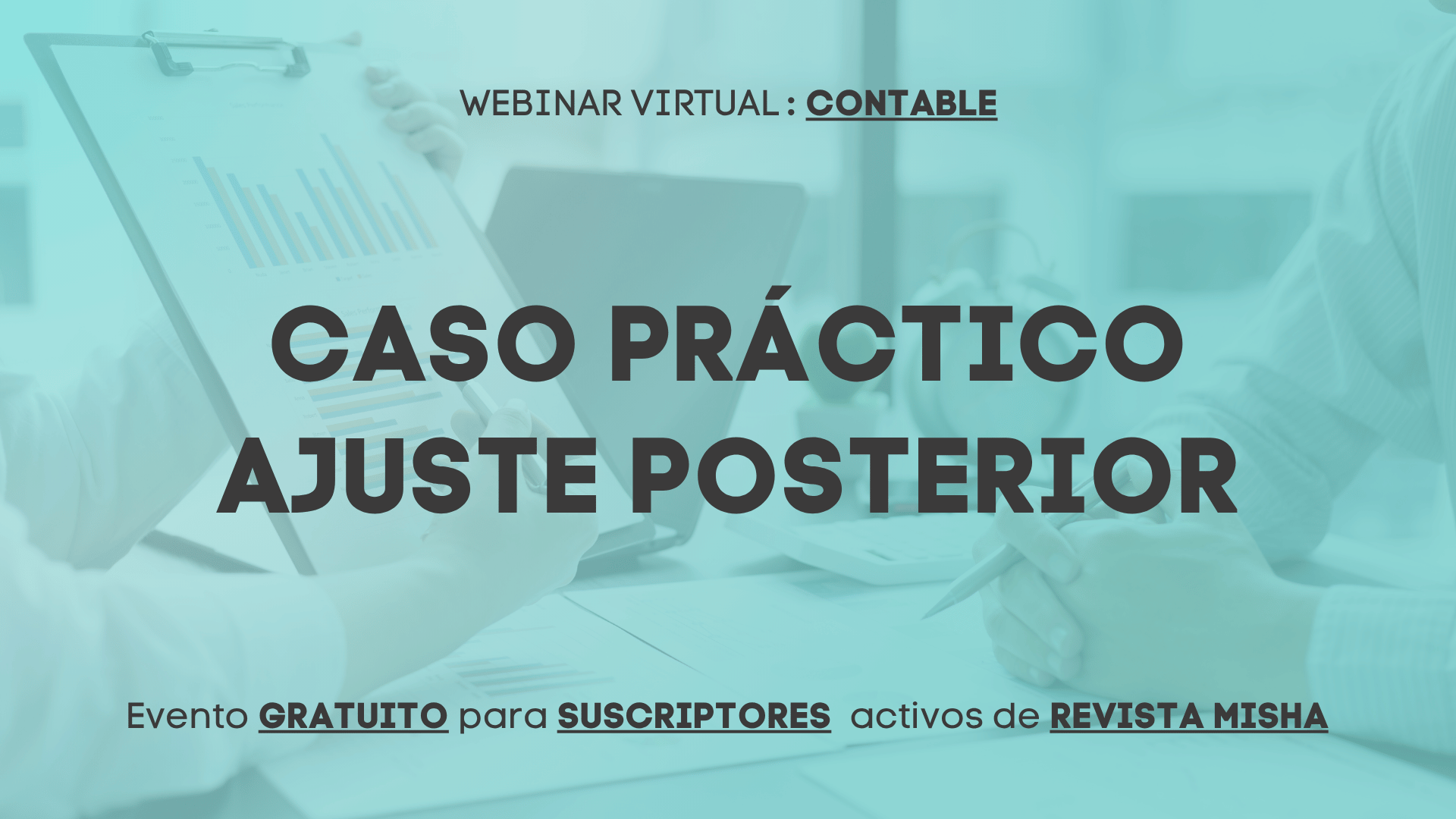 WEBINAR VIRTUAL : CONTABLE

CASO PRÁCTICO
AJUSTE POSTERIOR

Evento GRATUITO para SUSCRIPTORES activos de REVISTA MISHA